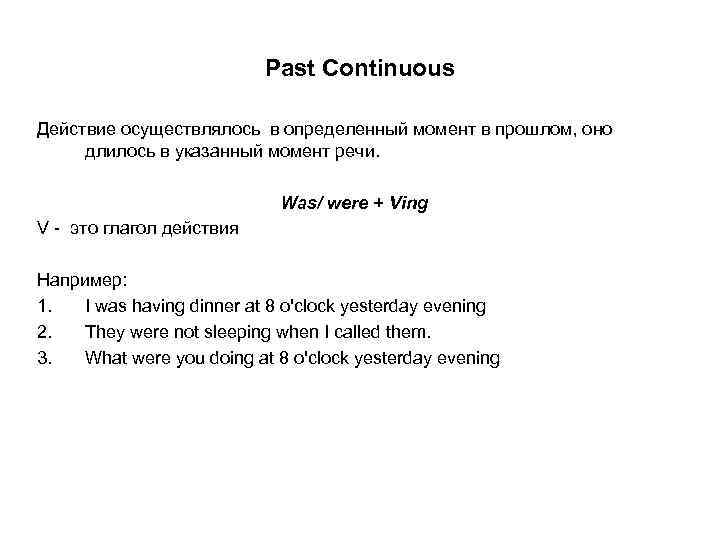 Past Continuous

Действие осуществлялось в определенный момент в прошлом, оно длилось в указанный момент речи.

Was/ were + Ving

V - это глагол действия

Например:
1. I was having dinner at 8 o'clock yesterday evening
2. They were not sleeping when I called them.
3. What were you doing at 8 o'clock yesterday evening